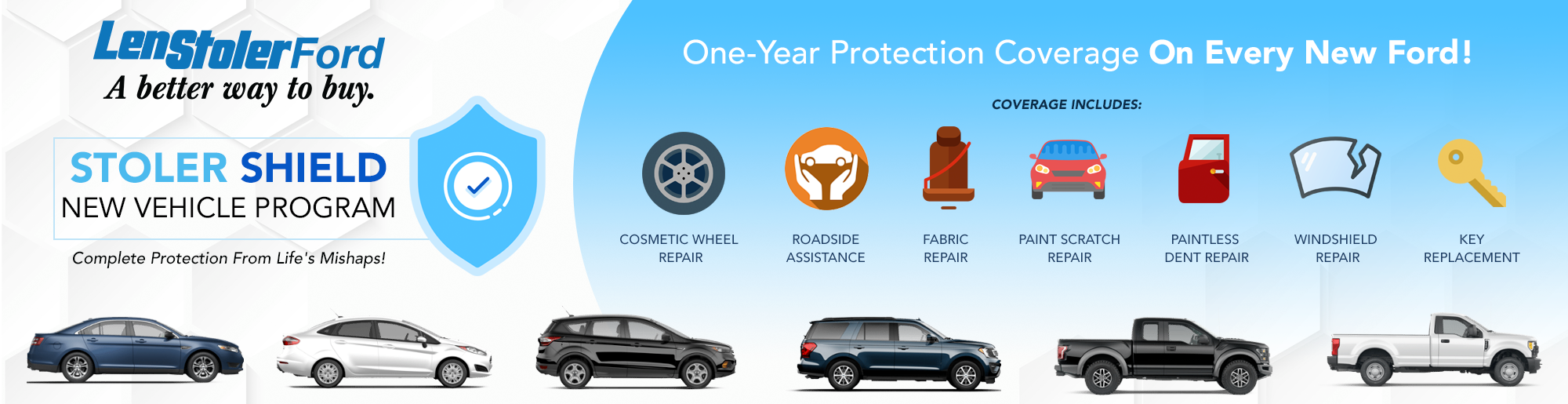 LenStolerFord
A better way to buy.

STOLER SHIELD
NEW VEHICLE PROGRAM

Complete Protection From Life's Mishaps!

One-Year Protection Coverage On Every New Ford!

COVERAGE INCLUDES:

COSMETIC WHEEL REPAIR

ROADSIDE ASSISTANCE

FABRIC REPAIR

PAINT SCRATCH REPAIR

PAINTLESS DENT REPAIR

WINDSHIELD REPAIR

KEY REPLACEMENT